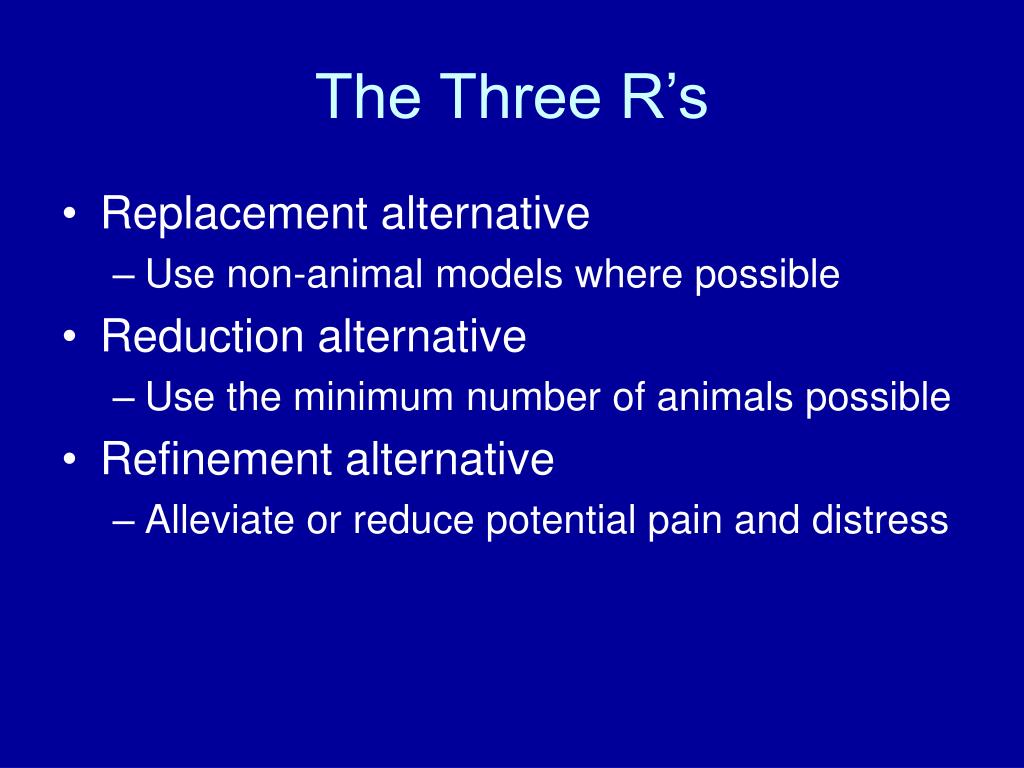 The Three R’s

• Replacement alternative
– Use non-animal models where possible
• Reduction alternative
– Use the minimum number of animals possible
• Refinement alternative
– Alleviate or reduce potential pain and distress